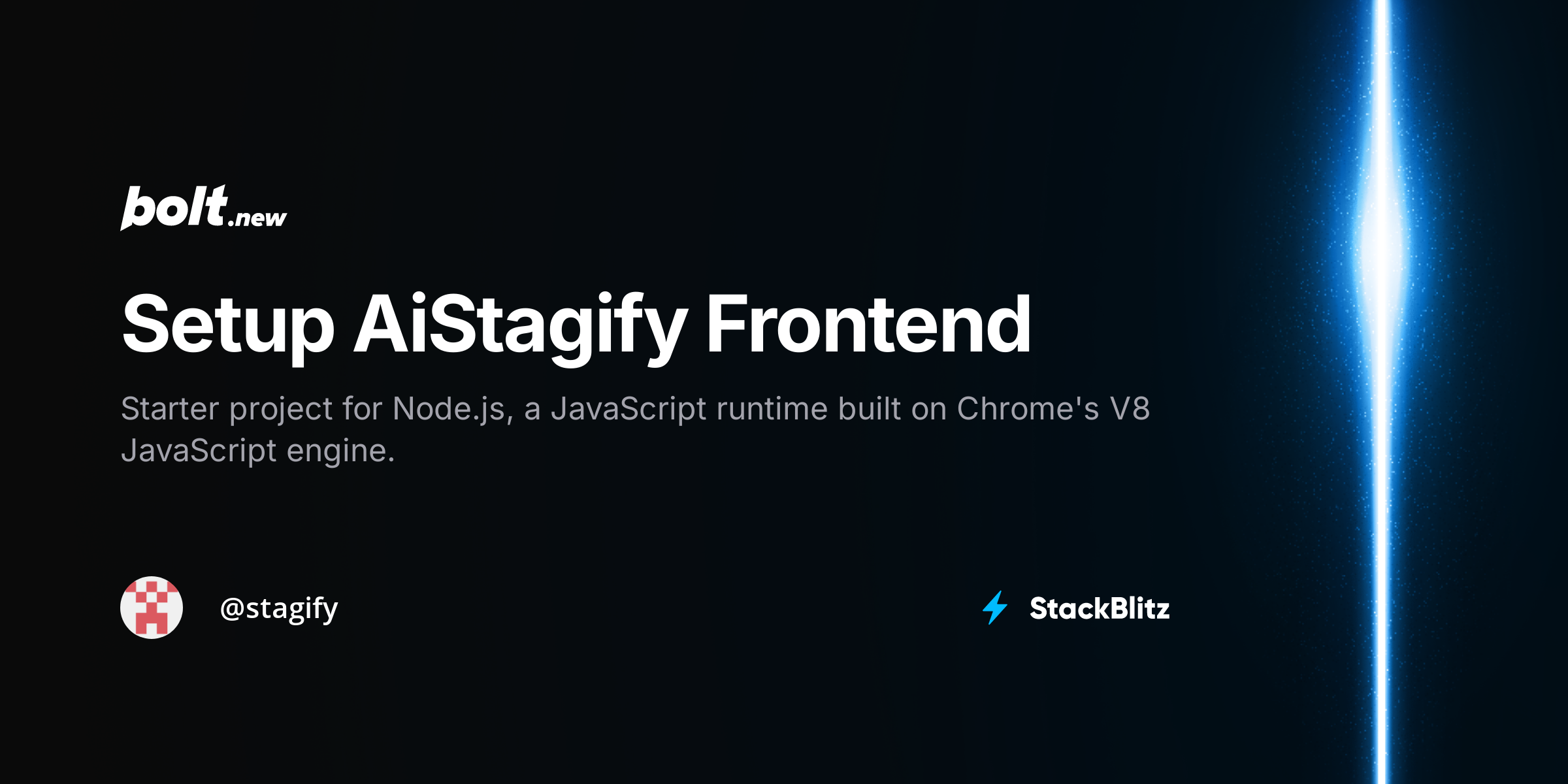 bolt.new

Setup AiStagify Frontend

Starter project for Node.js, a JavaScript runtime built on Chrome's V8 JavaScript engine.

@stagify

StackBlitz